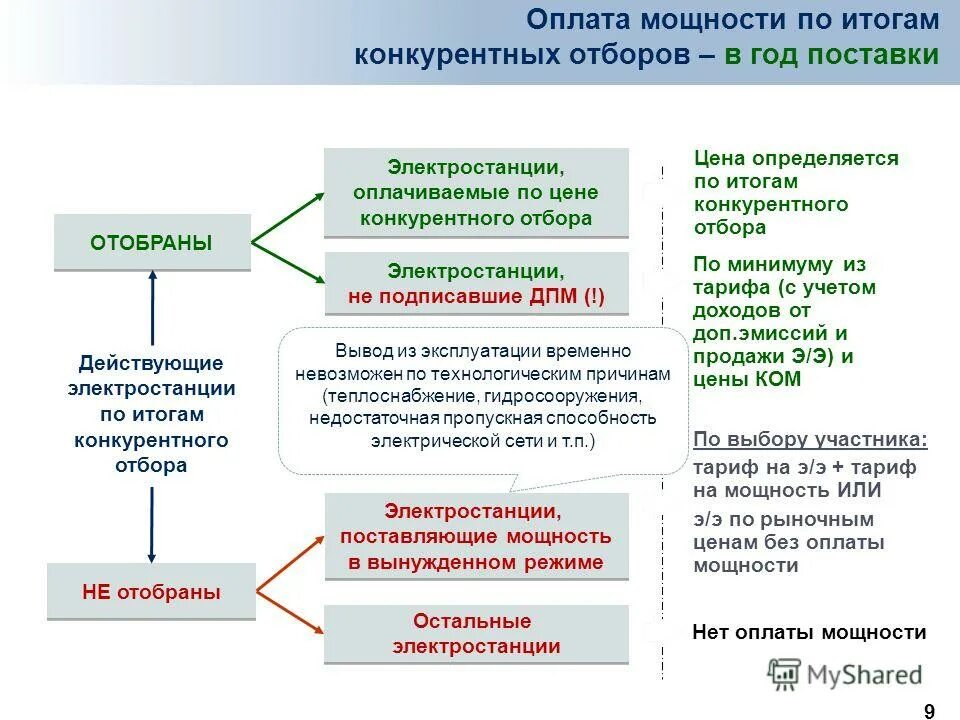 Оплата мощности по итогам конкурентных отборов – в год поставки

ОТОБРАНЫ

Действующие электростанции по итогам конкурентного отбора

НЕ отобраны

Электростанции, оплачиваемые по цене конкурентного отбора

Электростанции, не подписавшие ДПМ (!)

Вывод из эксплуатации временно невозможен по технологическим причинам (теплоснабжение, гидросооружения, недостаточная пропускная способность электрической сети и т.п.)

Электростанции, поставляющие мощность в вынужденном режиме

Остальные электростанции

Цена определяется по итогам конкурентного отбора

По минимуму из тарифа (с учетом доходов от доп.эмиссий и продажи Э/Э) и цены КОМ

По выбору участника: тариф на э/э + тариф на мощность ИЛИ э/э по рыночным ценам без оплаты мощности

Нет оплаты мощности

MyShared

9